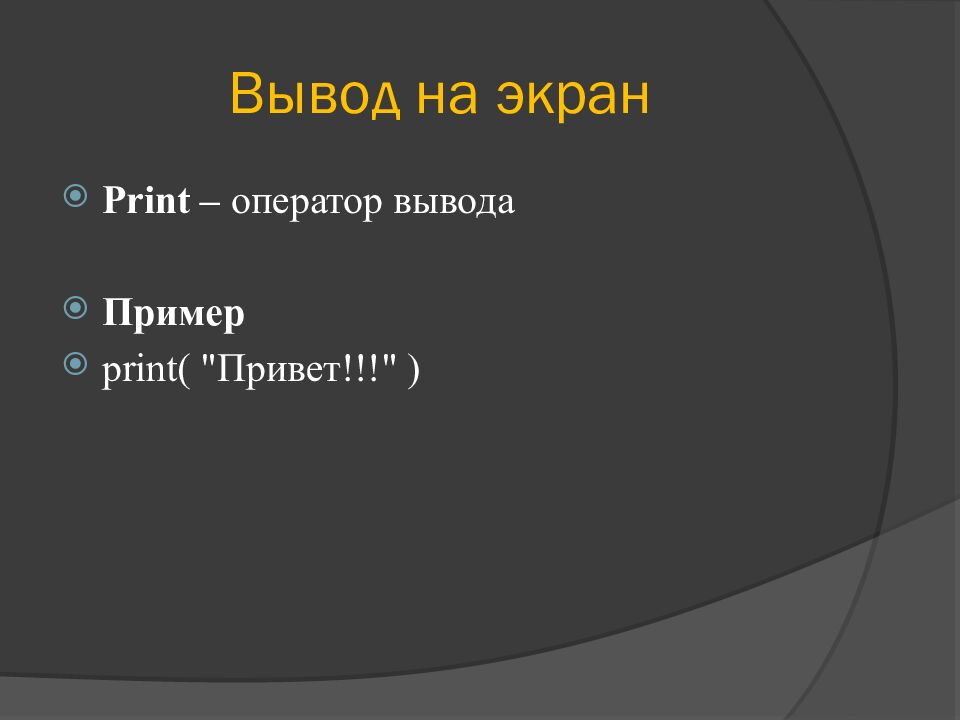 Вывод на экран

Print – оператор вывода

Пример

print( "Привет!!!" )